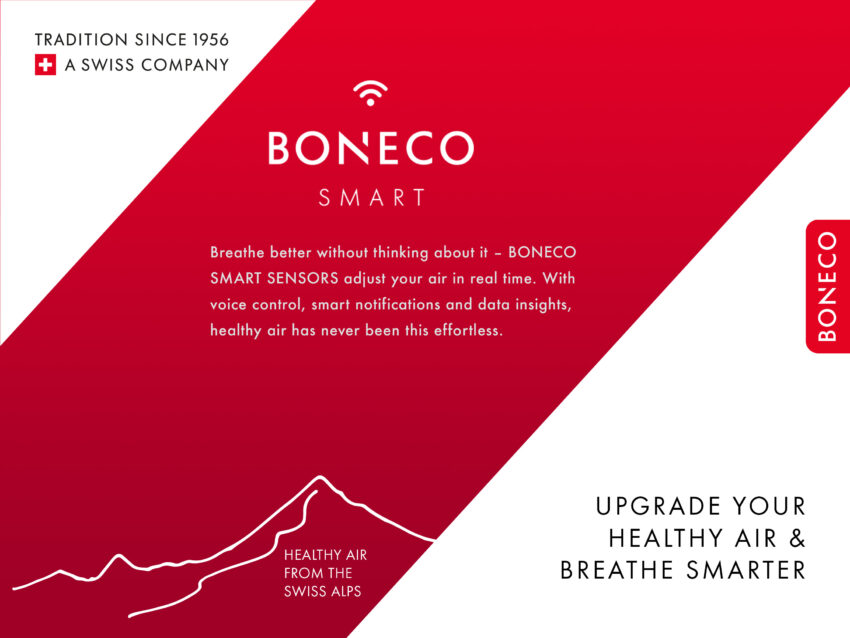 TRADITION SINCE 1956
A SWISS COMPANY

BONECO
SMART

Breathe better without thinking about it – BONECO SMART SENSORS adjust your air in real time. With voice control, smart notifications and data insights, healthy air has never been this effortless.

BONECO

HEALTHY AIR FROM THE SWISS ALPS

UPGRADE YOUR HEALTHY AIR & BREATHE SMARTER